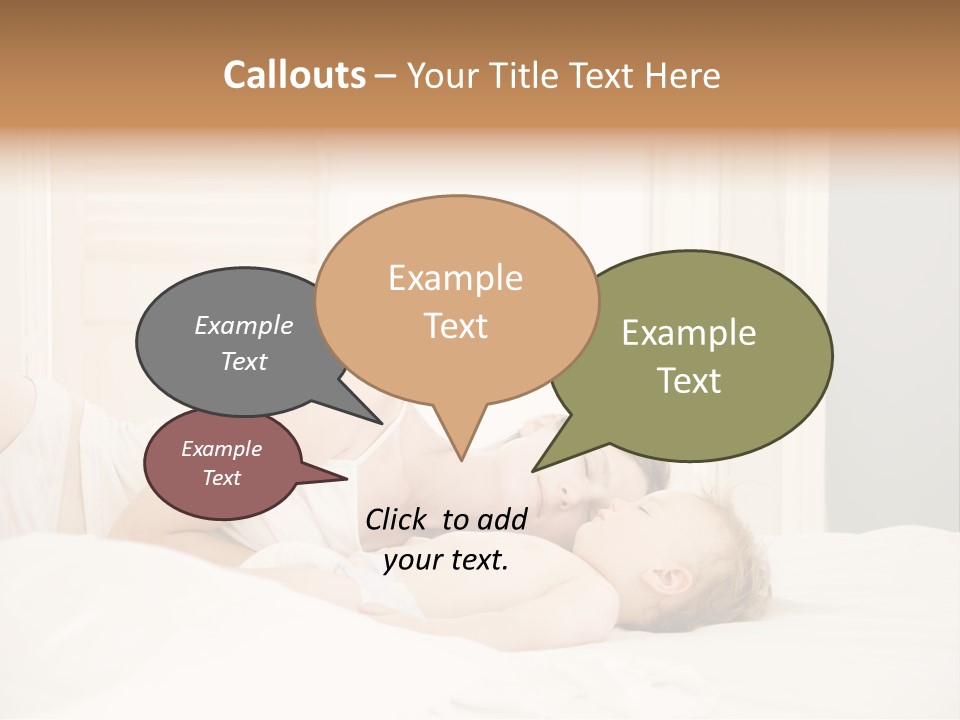 Callouts – Your Title Text Here

Example Text

Example Text

Example Text

Example Text

Click to add your text.